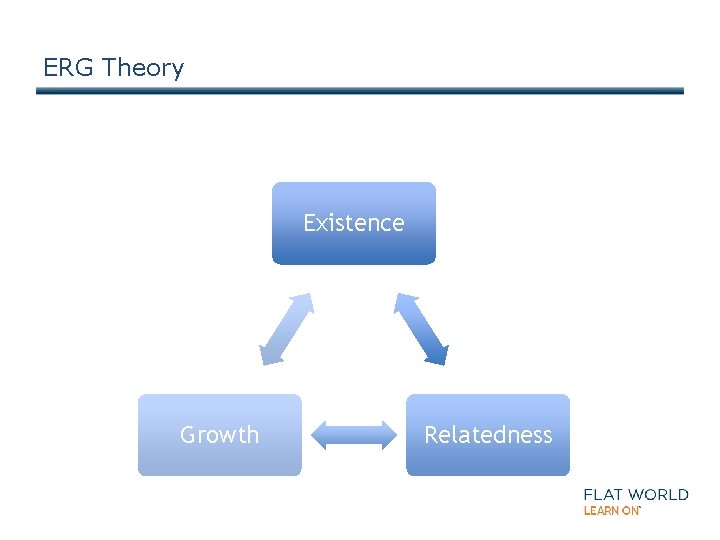 ERG Theory

Existence

Growth

Relatedness

FLAT WORLD
LEARN ON